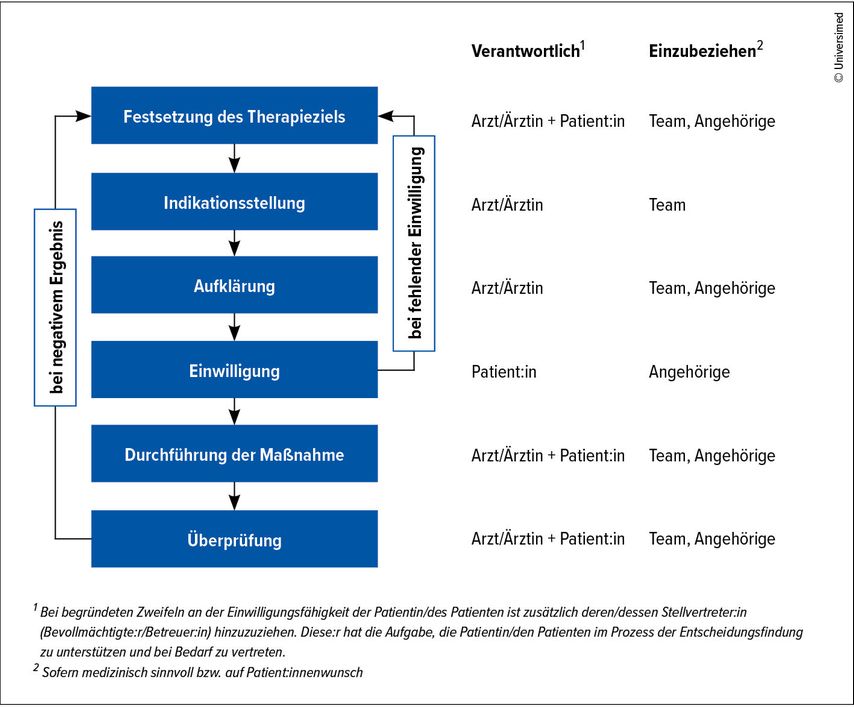 © Universimed

| | Verantwortlich$^1$ | Einzubeziehen$^2$ |
|---|---|---|
| Festsetzung des Therapieziels | Arzt/Ärztin + Patient:in | Team, Angehörige |
| Indikationsstellung | Arzt/Ärztin | Team |
| Aufklärung | Arzt/Ärztin | Team, Angehörige |
| Einwilligung | Patient:in | Angehörige |
| Durchführung der Maßnahme | Arzt/Ärztin + Patient:in | Team, Angehörige |
| Überprüfung | Arzt/Ärztin + Patient:in | Team, Angehörige |

bei negativem Ergebnis

bei fehlender Einwilligung

$^1$ Bei begründeten Zweifeln an der Einwilligungsfähigkeit der Patientin/des Patienten ist zusätzlich deren/dessen Stellvertreter:in (Bevollmächtigte:r/Betreuer:in) hinzuzuziehen. Diese:r hat die Aufgabe, die Patientin/den Patienten im Prozess der Entscheidungsfindung zu unterstützen und bei Bedarf zu vertreten.
$^2$ Sofern medizinisch sinnvoll bzw. auf Patient:innenwunsch